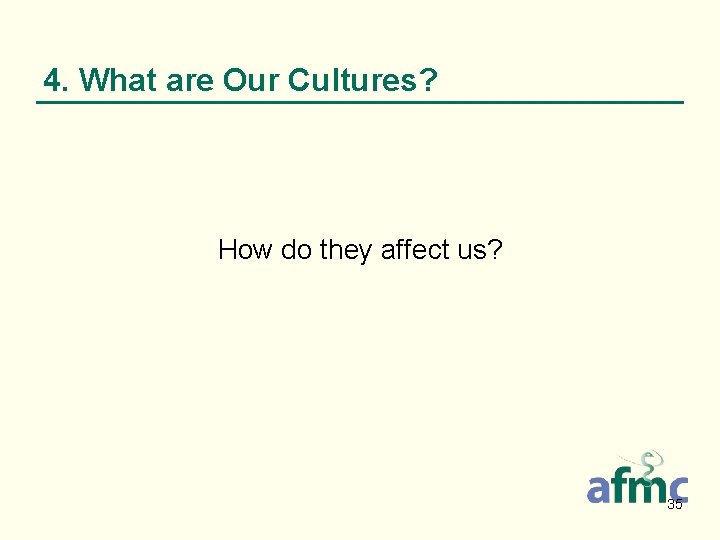 4. What are Our Cultures?

How do they affect us?

afmc

35